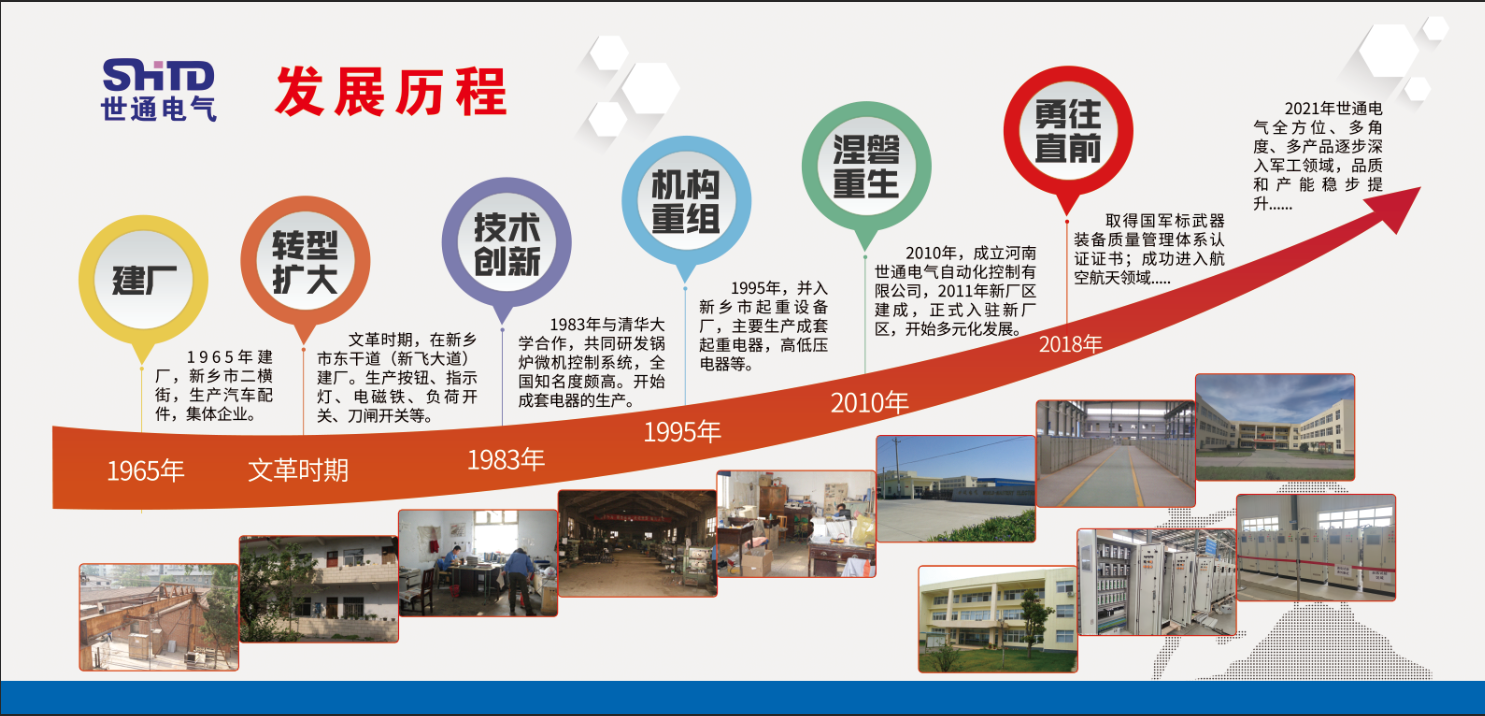 SHTD
世通电气

发展历程

建厂

1965年建厂，新乡市二横街，生产汽车配件，集体企业。

1965年

转型扩大

文革时期，在新乡市东干道（新飞大道）建厂。生产按钮、指示灯、电磁铁、负荷开关、刀闸开关等。

文革时期

技术创新

1983年与清华大学合作，共同研发锅炉微机控制系统，全国知名度颇高。开始成套电器的生产。

1983年

机构重组

1995年，并入新乡市起重设备厂，主要生产成套起重电器，高低压电器等。

1995年

涅磐重生

2010年，成立河南世通电气自动化控制有限公司，2011年新厂区建成，正式入驻新厂区，开始多元化发展。

2010年

勇往直前

取得国军标武器装备质量管理体系认证证书；成功进入航空航天领域.....

2018年

2021年世通电气全方位、多角度、多产品逐步深入军工领域，品质和产能稳步提升......